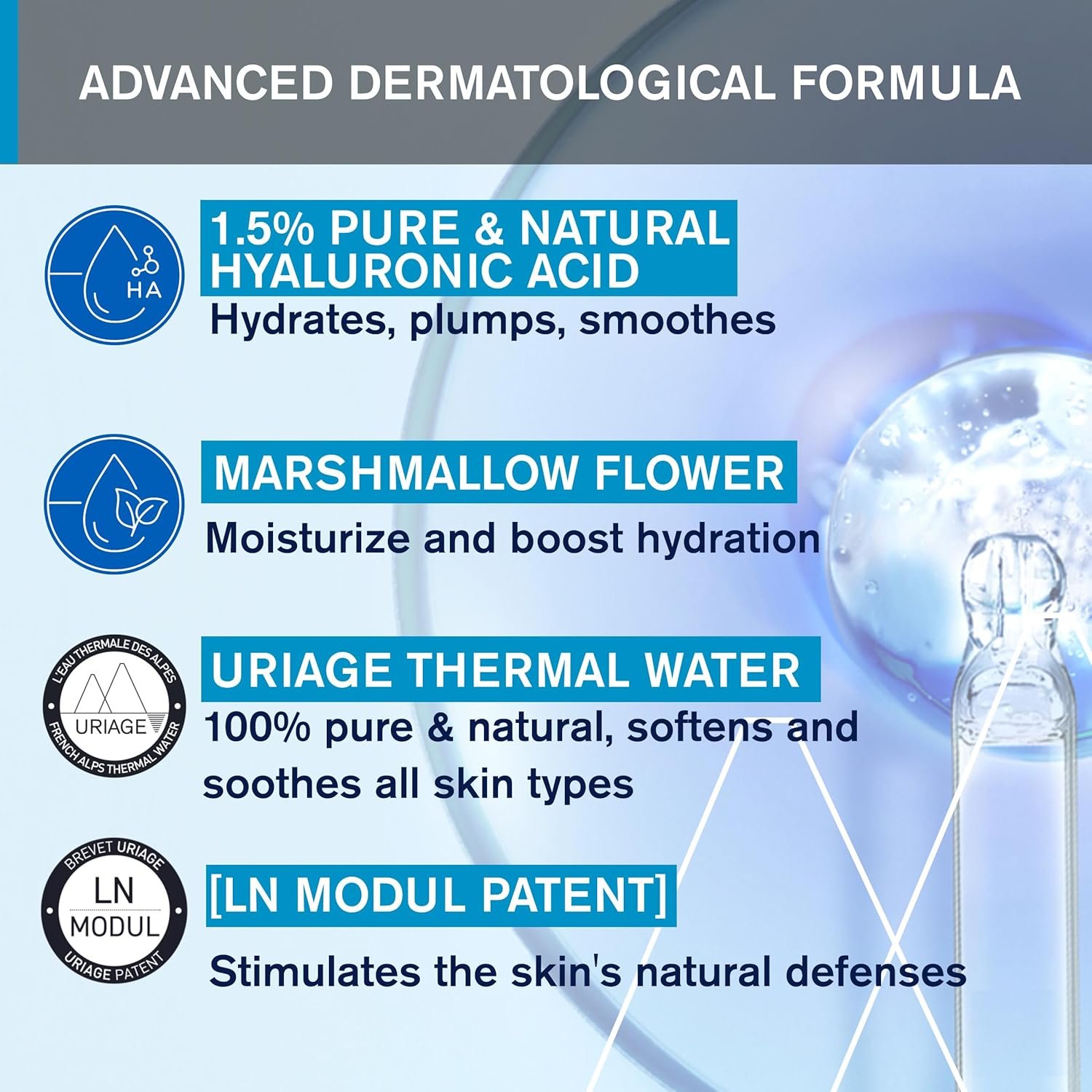 ADVANCED DERMATOLOGICAL FORMULA

HA

1.5% PURE & NATURAL HYALURONIC ACID
Hydrates, plumps, smoothes

MARSHMALLOW FLOWER
Moisturize and boost hydration

L'EAU THERMALE DES ALPES
URIAGE
FRENCH ALPS THERMAL WATER

URIAGE THERMAL WATER
100% pure & natural, softens and soothes all skin types

BREVET URIAGE
LN MODUL
URIAGE PATENT

[LN MODUL PATENT]
Stimulates the skin's natural defenses